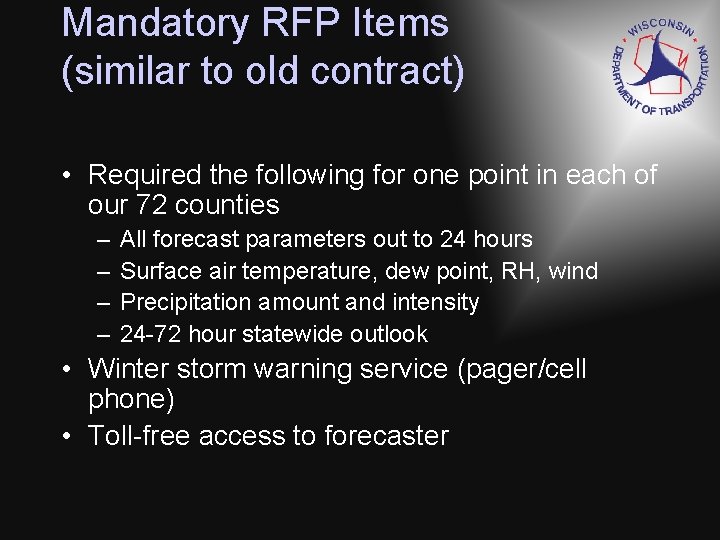 Mandatory RFP Items
(similar to old contract)

WISCONSIN DEPARTMENT OF TRANSPORTATION

• Required the following for one point in each of our 72 counties
– All forecast parameters out to 24 hours
– Surface air temperature, dew point, RH, wind
– Precipitation amount and intensity
– 24-72 hour statewide outlook
• Winter storm warning service (pager/cell phone)
• Toll-free access to forecaster